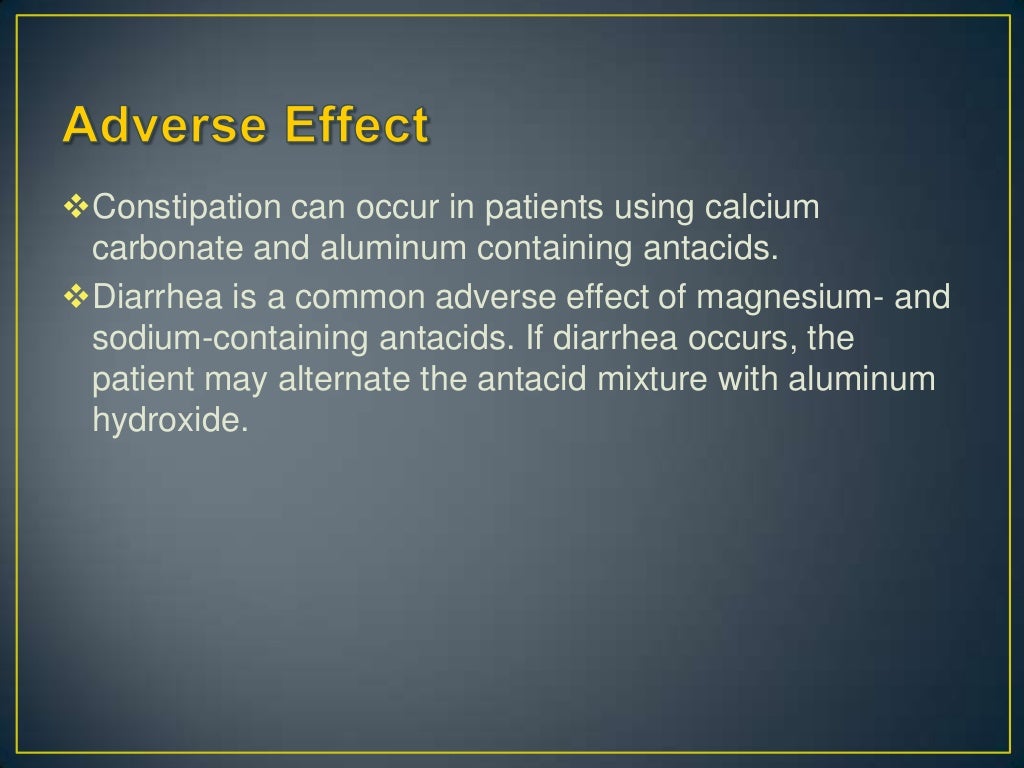 Adverse Effect

❖Constipation can occur in patients using calcium carbonate and aluminum containing antacids.

❖Diarrhea is a common adverse effect of magnesium- and sodium-containing antacids. If diarrhea occurs, the patient may alternate the antacid mixture with aluminum hydroxide.